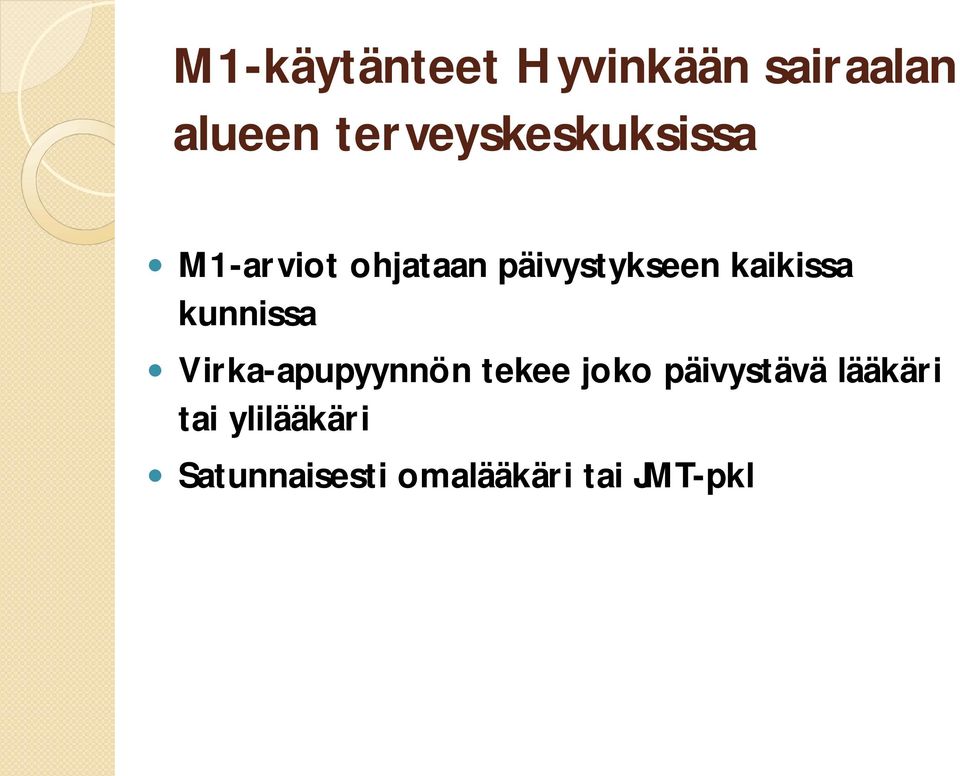 M1-käytänteet Hyvinkään sairaalan alueen terveyskeskuksissa

- M1-arviot ohjataan päivystykseen kaikissa kunnissa
- Virka-apupyynnön tekee joko päivystävä lääkäri tai ylilääkäri
- Satunnaisesti omalääkäri tai JMT-pkl